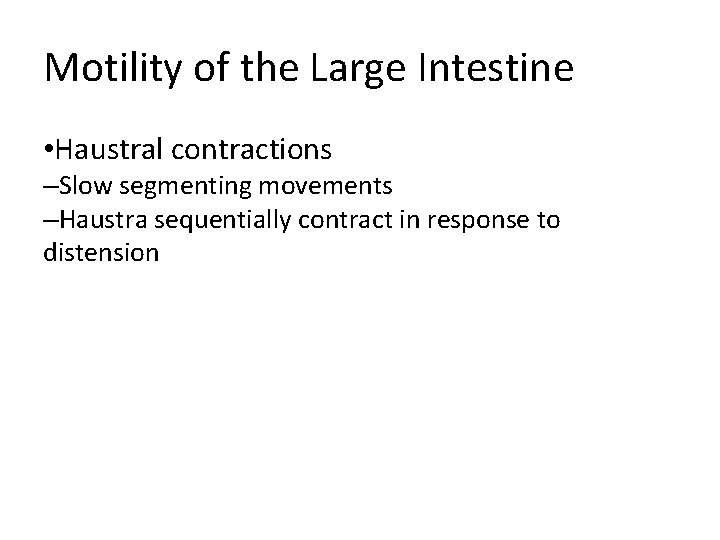 Motility of the Large Intestine

•Haustral contractions
–Slow segmenting movements
–Haustra sequentially contract in response to distension